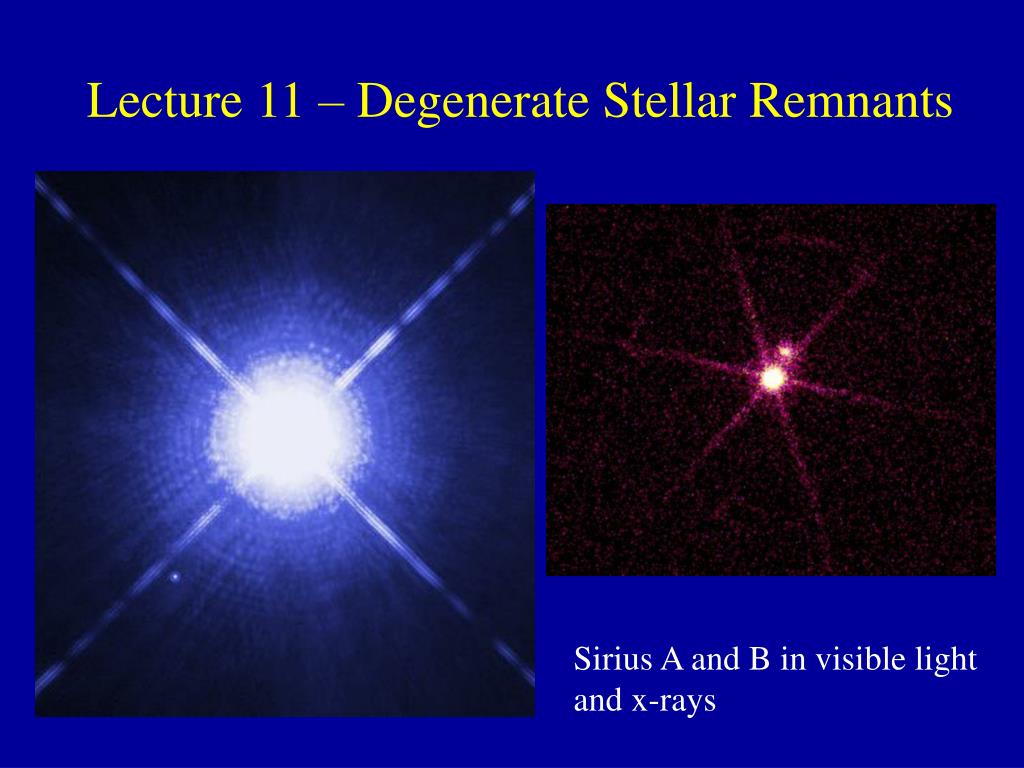 Lecture 11 – Degenerate Stellar Remnants

Sirius A and B in visible light and x-rays